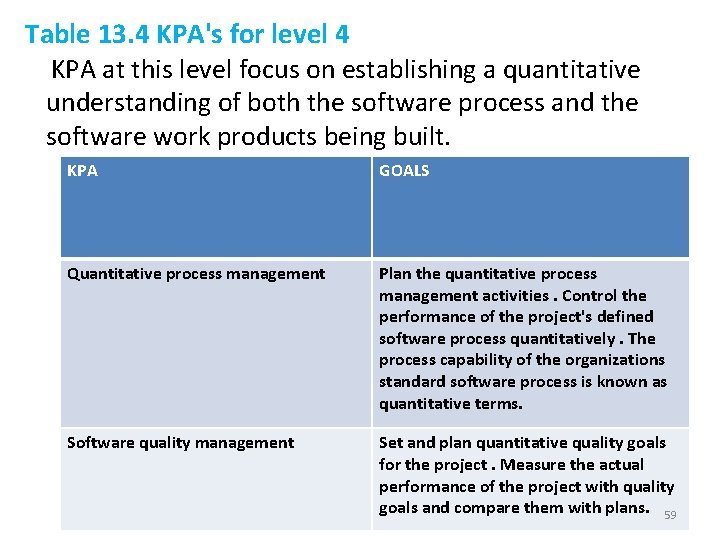 Table 13.4 KPA's for level 4

KPA at this level focus on establishing a quantitative understanding of both the software process and the software work products being built.

| KPA | GOALS |
|---|---|
| Quantitative process management | Plan the quantitative process management activities . Control the performance of the project's defined software process quantitatively . The process capability of the organizations standard software process is known as quantitative terms. |
| Software quality management | Set and plan quantitative quality goals for the project . Measure the actual performance of the project with quality goals and compare them with plans. |

59